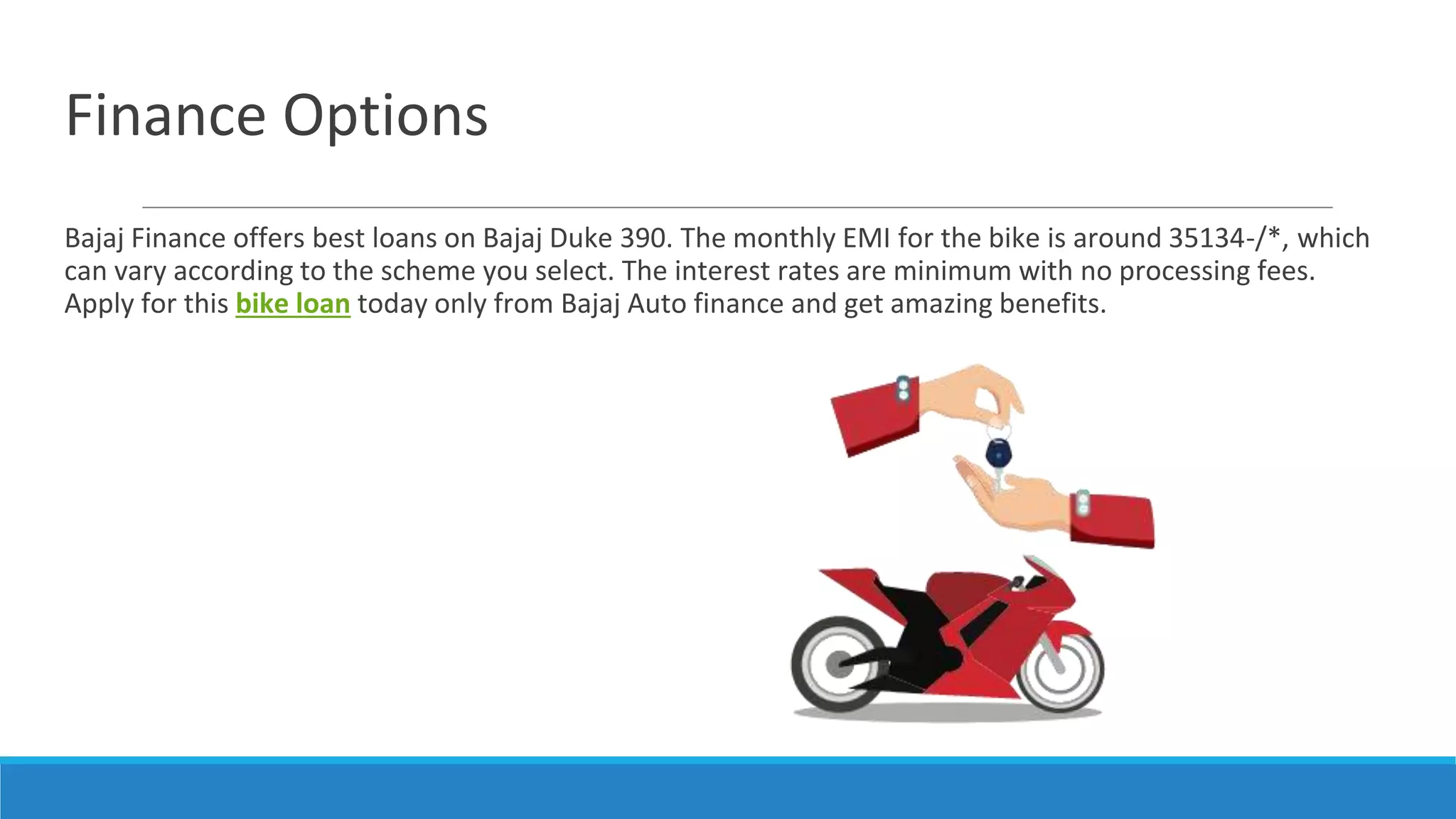 Finance Options

Bajaj Finance offers best loans on Bajaj Duke 390. The monthly EMI for the bike is around 35134-/*, which can vary according to the scheme you select. The interest rates are minimum with no processing fees. Apply for this bike loan today only from Bajaj Auto finance and get amazing benefits.